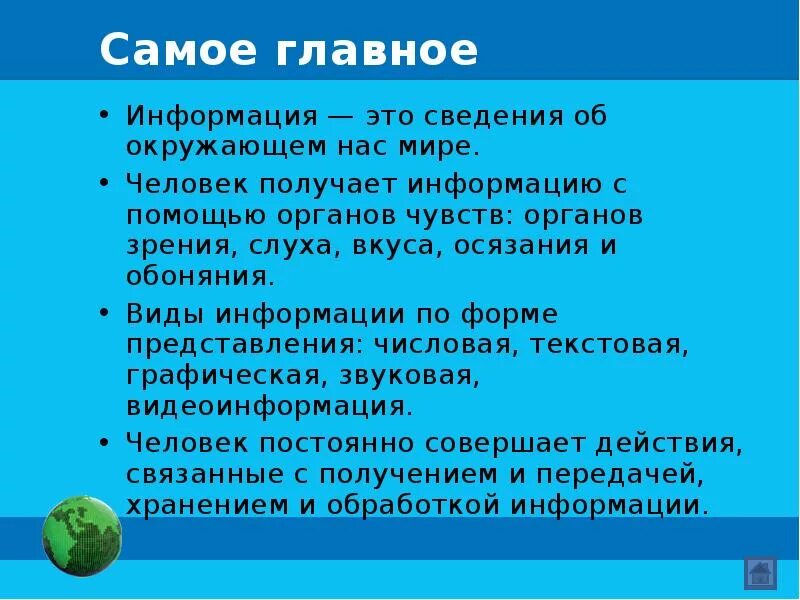 Самое главное

• Информация — это сведения об окружающем нас мире.

• Человек получает информацию с помощью органов чувств: органов зрения, слуха, вкуса, осязания и обоняния.

• Виды информации по форме представления: числовая, текстовая, графическая, звуковая, видеоинформация.

• Человек постоянно совершает действия, связанные с получением и передачей, хранением и обработкой информации.